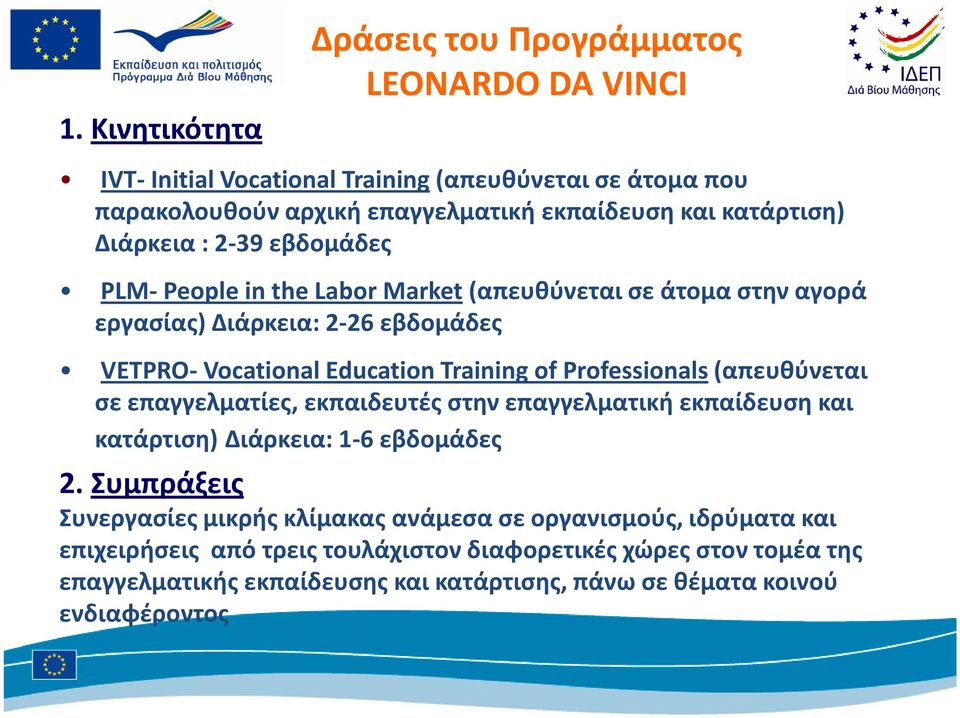 Εκπαίδευση και πολιτισμός
Πρόγραμμα Διά Βίου Μάθησης

Δράσεις του Προγράμματος
LEONARDO DA VINCI

ΙΔΕΠ
Διά Βίου Μάθησης

1. Κινητικότητα

• IVT- Initial Vocational Training (απευθύνεται σε άτομα που παρακολουθούν αρχική επαγγελματική εκπαίδευση και κατάρτιση) Διάρκεια : 2-39 εβδομάδες

• PLM- People in the Labor Market (απευθύνεται σε άτομα στην αγορά εργασίας) Διάρκεια: 2-26 εβδομάδες

• VETPRO- Vocational Education Training of Professionals (απευθύνεται σε επαγγελματίες, εκπαιδευτές στην επαγγελματική εκπαίδευση και κατάρτιση) Διάρκεια: 1-6 εβδομάδες

2. Συμπράξεις
Συνεργασίες μικρής κλίμακας ανάμεσα σε οργανισμούς, ιδρύματα και επιχειρήσεις από τρεις τουλάχιστον διαφορετικές χώρες στον τομέα της επαγγελματικής εκπαίδευσης και κατάρτισης, πάνω σε θέματα κοινού ενδιαφέροντος